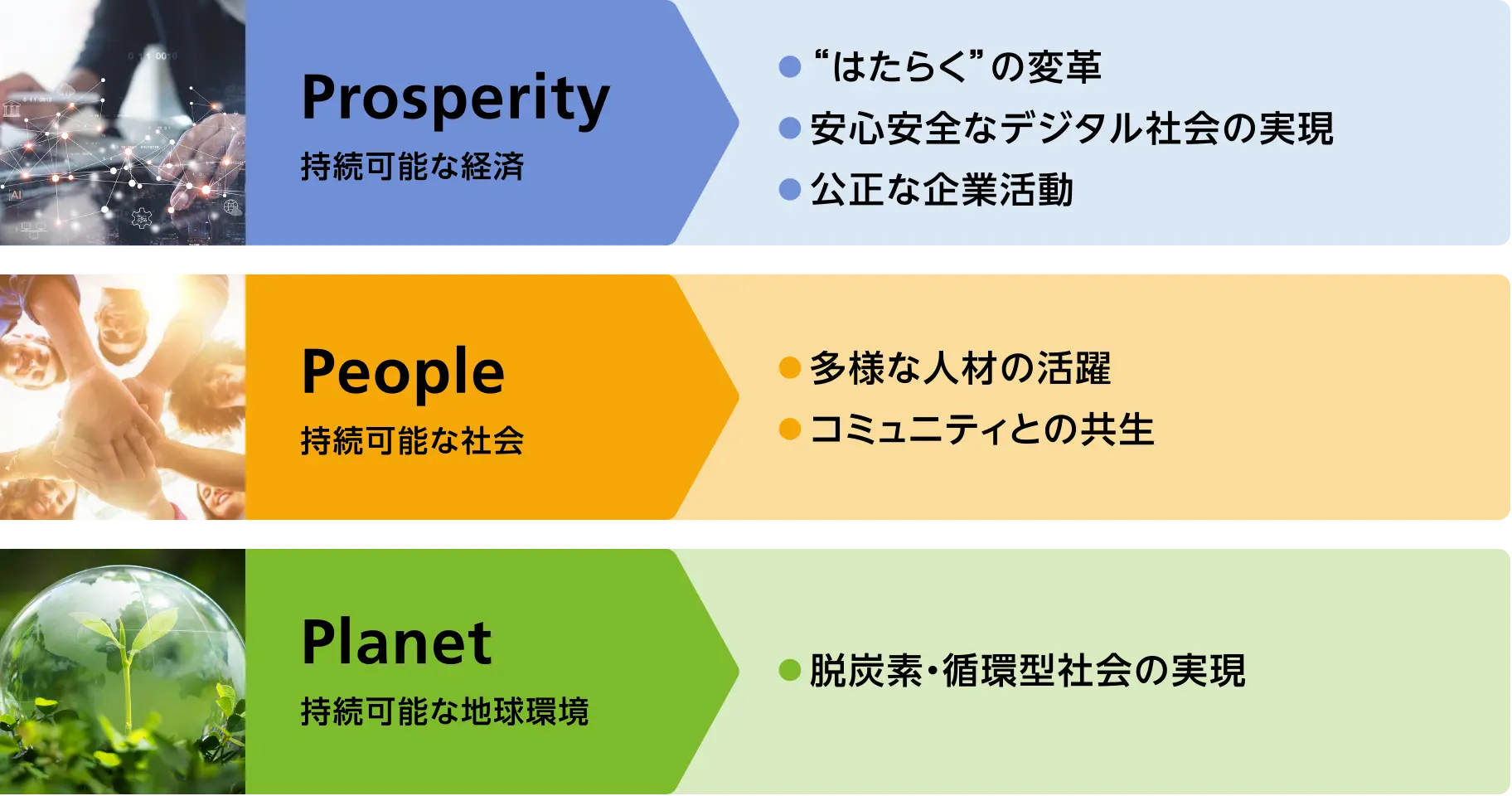 Prosperity
持続可能な経済

● “はたらく”の変革
● 安心安全なデジタル社会の実現
● 公正な企業活動

People
持続可能な社会

● 多様な人材の活躍
● コミュニティとの共生

Planet
持続可能な地球環境

● 脱炭素・循環型社会の実現